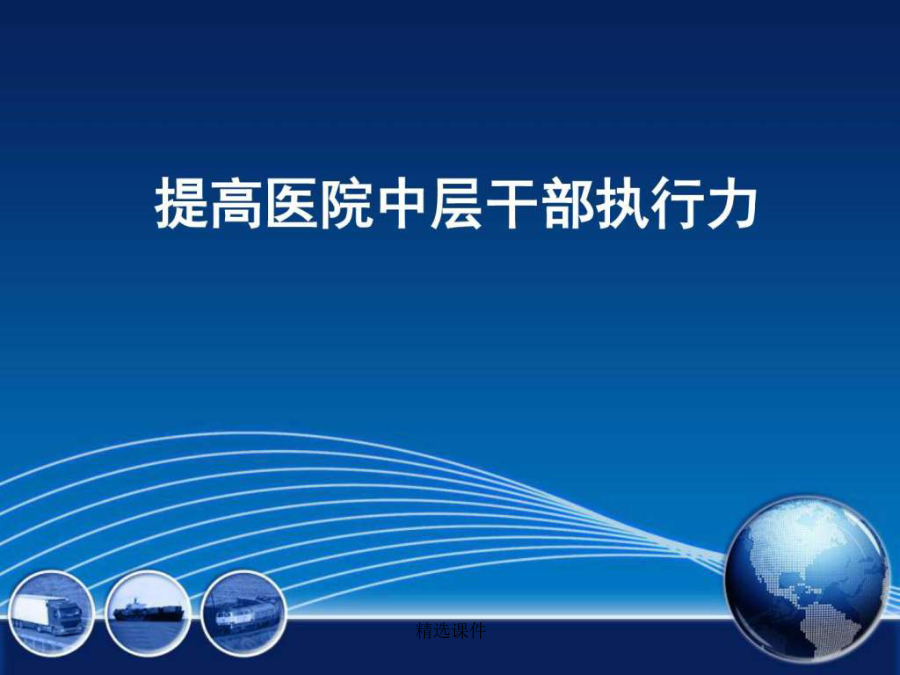 提高医院中层干部执行力

精选课件